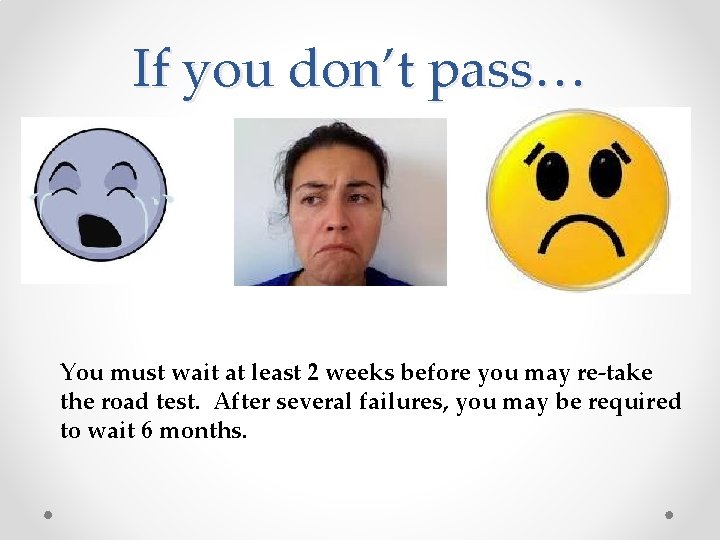 If you don't pass…

You must wait at least 2 weeks before you may re-take the road test.  After several failures, you may be required to wait 6 months.